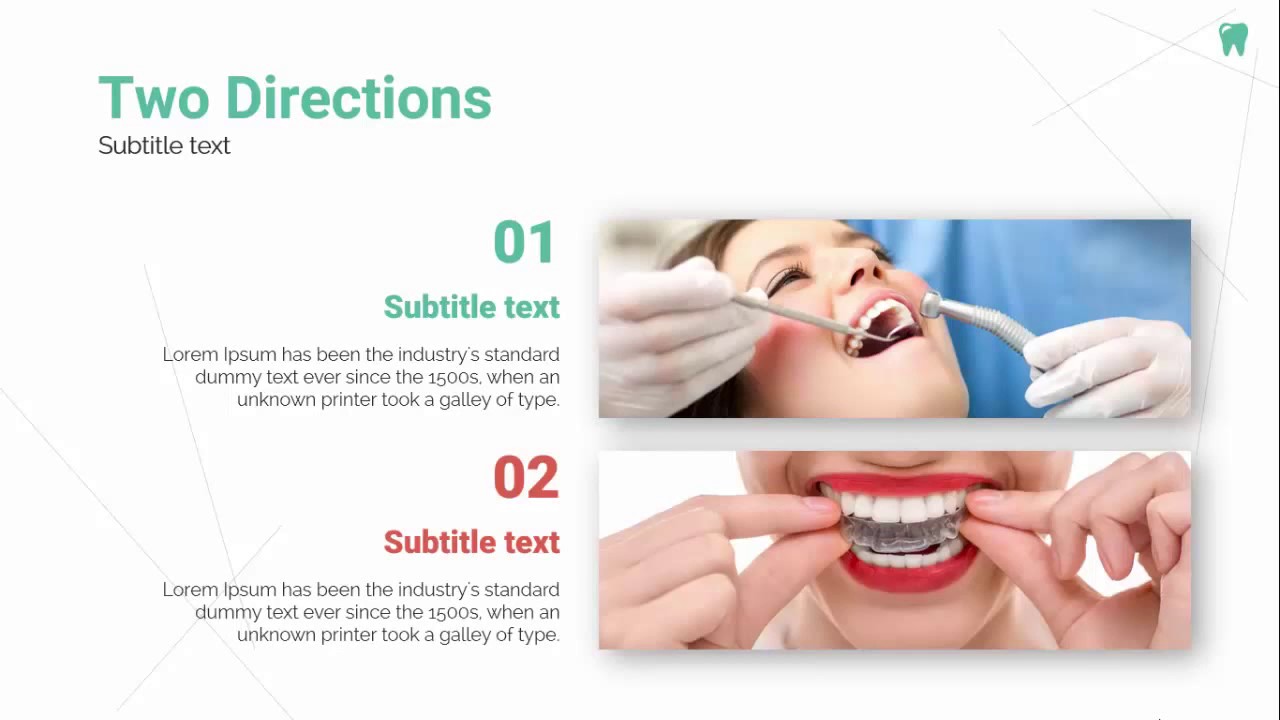 Two Directions
Subtitle text

01
Subtitle text
Lorem Ipsum has been the industry's standard dummy text ever since the 1500s, when an unknown printer took a galley of type.

02
Subtitle text
Lorem Ipsum has been the industry's standard dummy text ever since the 1500s, when an unknown printer took a galley of type.